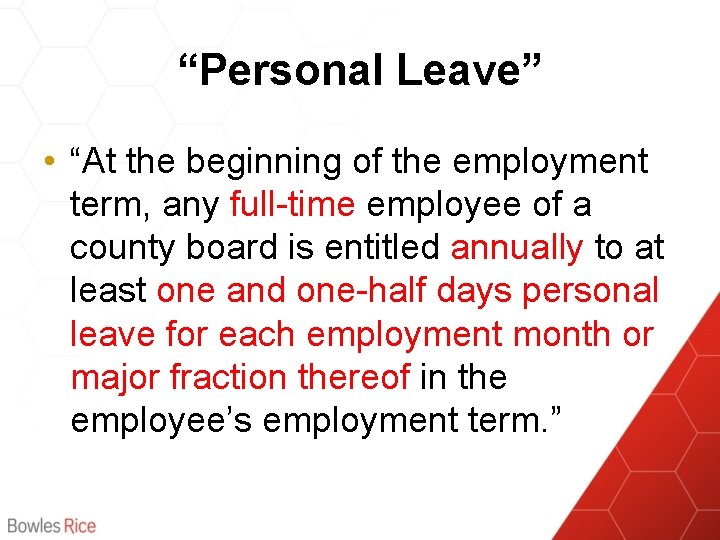 “Personal Leave”

• “At the beginning of the employment term, any full-time employee of a county board is entitled annually to at least one and one-half days personal leave for each employment month or major fraction thereof in the employee’s employment term.”

Bowles Rice